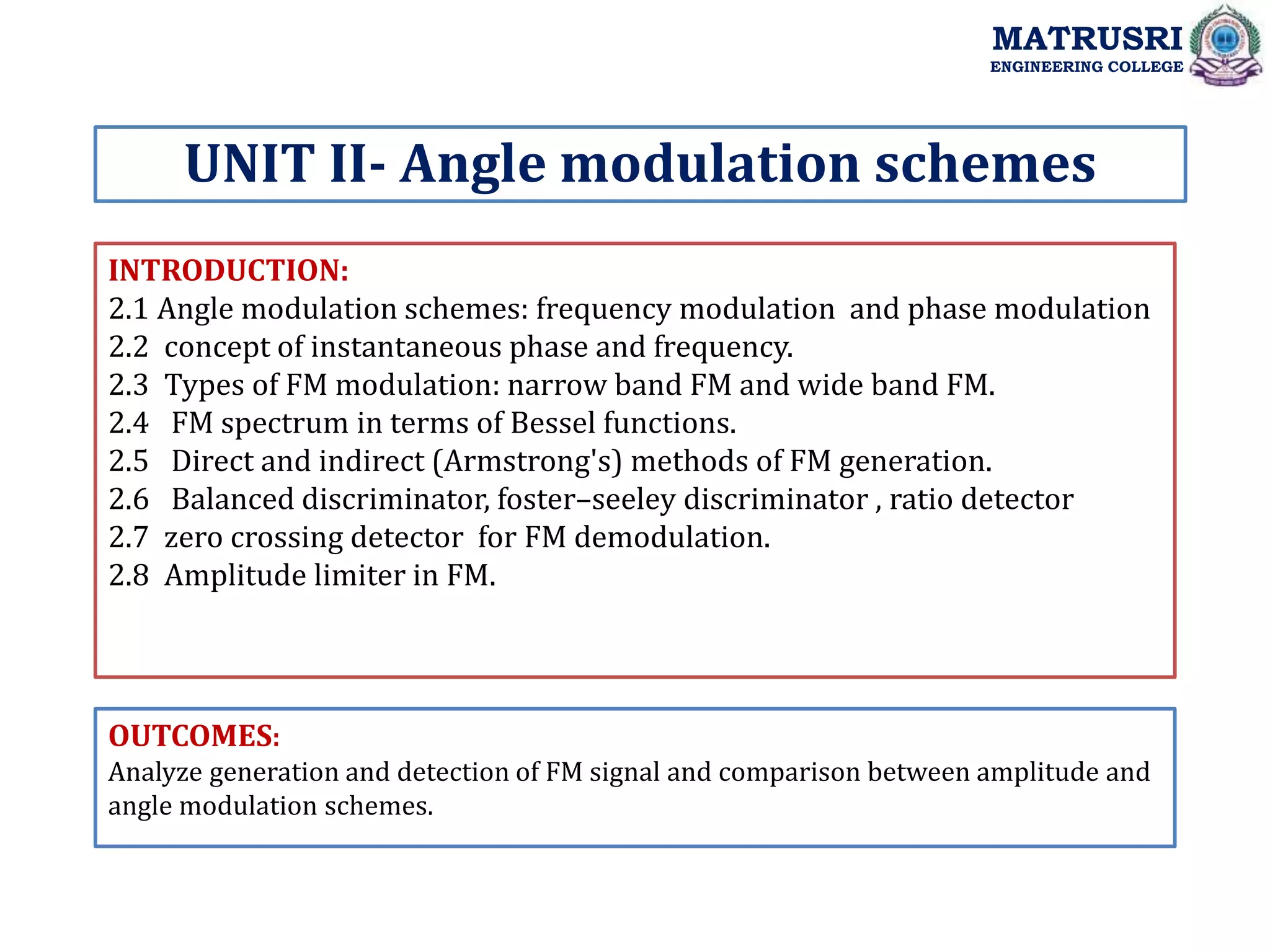 MATRUSRI
ENGINEERING COLLEGE

UNIT II- Angle modulation schemes

INTRODUCTION:
2.1 Angle modulation schemes: frequency modulation and phase modulation
2.2 concept of instantaneous phase and frequency.
2.3 Types of FM modulation: narrow band FM and wide band FM.
2.4 FM spectrum in terms of Bessel functions.
2.5 Direct and indirect (Armstrong's) methods of FM generation.
2.6 Balanced discriminator, foster–seeley discriminator , ratio detector
2.7 zero crossing detector for FM demodulation.
2.8 Amplitude limiter in FM.

OUTCOMES:
Analyze generation and detection of FM signal and comparison between amplitude and angle modulation schemes.